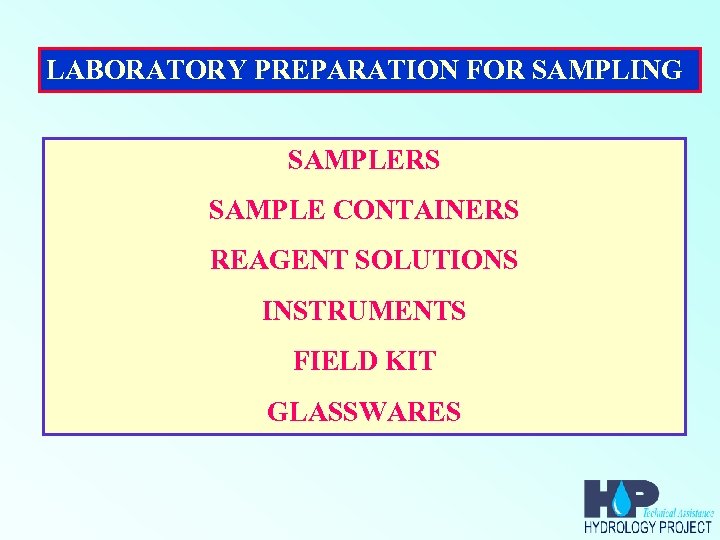 LABORATORY PREPARATION FOR SAMPLING

SAMPLERS

SAMPLE CONTAINERS

REAGENT SOLUTIONS

INSTRUMENTS

FIELD KIT

GLASSWARES

HP

Technical Assistance

HYDROLOGY PROJECT